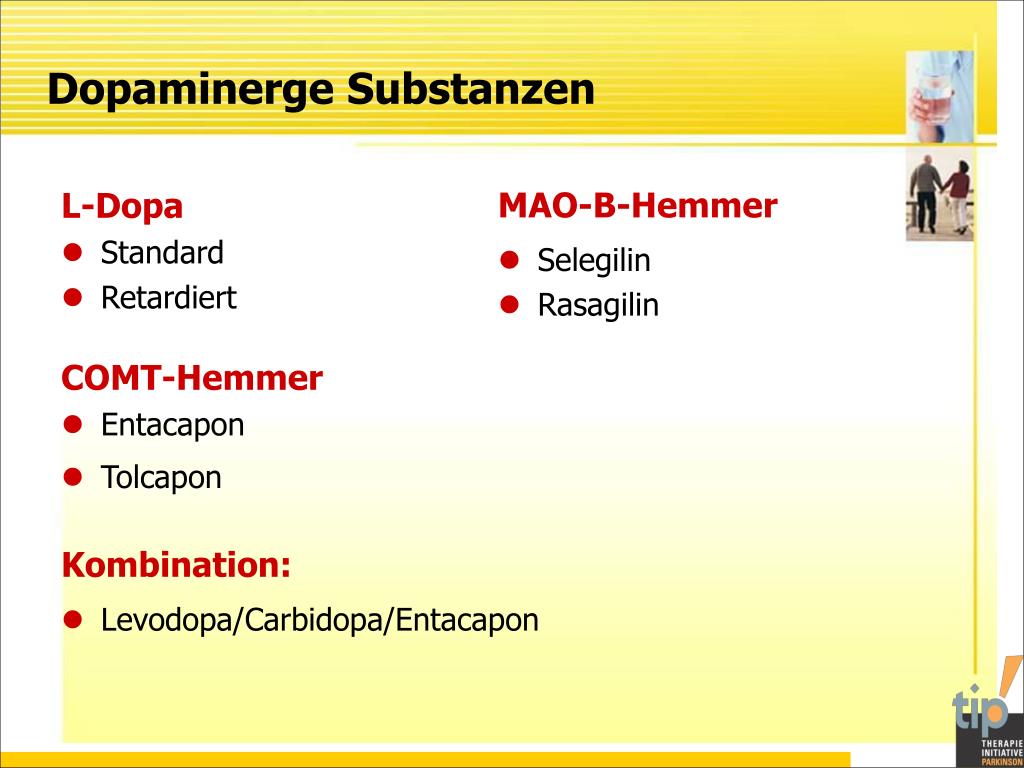 Dopaminerge Substanzen

L-Dopa
- Standard
- Retardiert

COMT-Hemmer
- Entacapon
- Tolcapon

Kombination:
- Levodopa/Carbidopa/Entacapon

MAO-B-Hemmer
- Selegilin
- Rasagilin

tip!
THERAPIE INITIATIVE PARKINSON